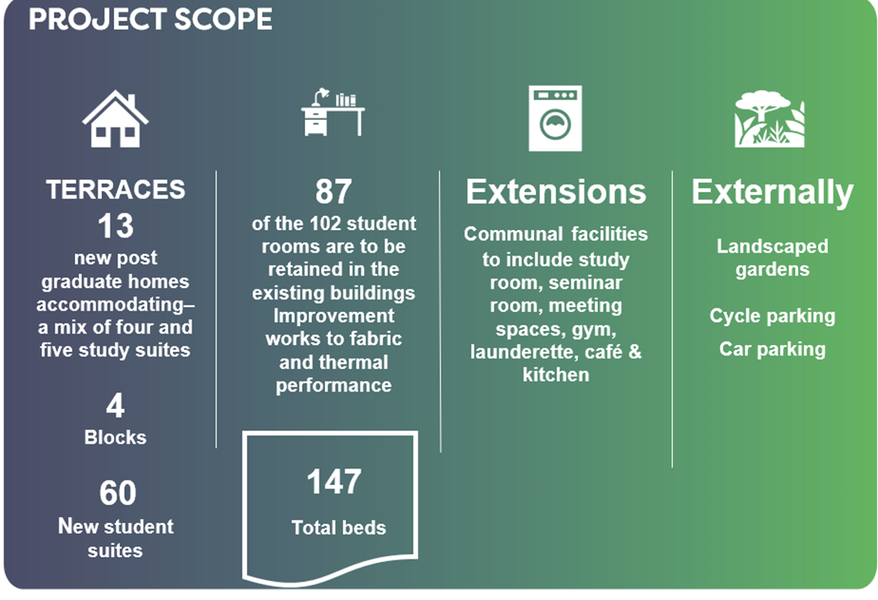 PROJECT SCOPE

TERRACES
13
new post graduate homes accommodating– a mix of four and five study suites

4
Blocks

60
New student suites

87
of the 102 student rooms are to be retained in the existing buildings Improvement works to fabric and thermal performance

147
Total beds

Extensions
Communal facilities to include study room, seminar room, meeting spaces, gym, launderette, café & kitchen

Externally
Landscaped gardens

Cycle parking

Car parking